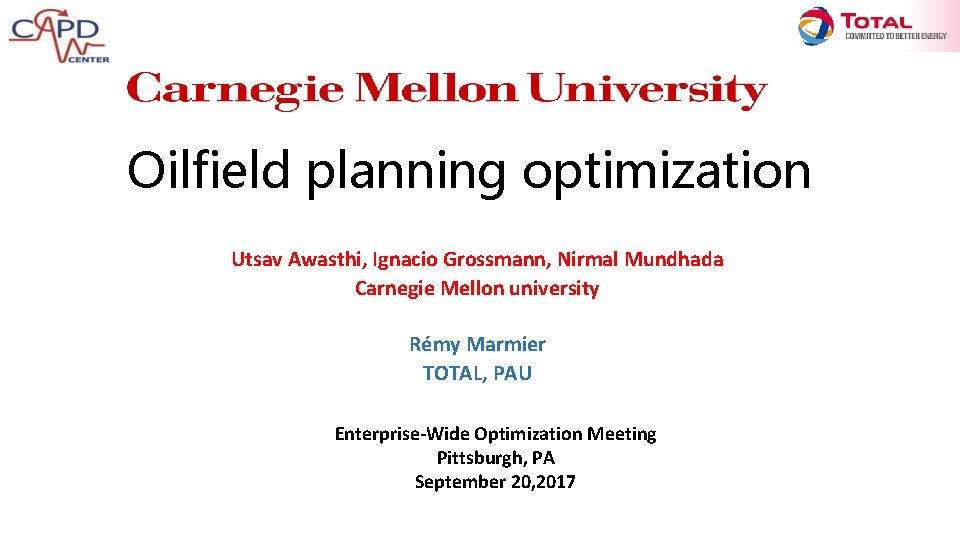 CAPD CENTER

TOTAL
COMMITTED TO BETTER ENERGY

Carnegie Mellon University

Oilfield planning optimization

Utsav Awasthi, Ignacio Grossmann, Nirmal Mundhada
Carnegie Mellon university

Rémy Marmier
TOTAL, PAU

Enterprise-Wide Optimization Meeting
Pittsburgh, PA
September 20,2017